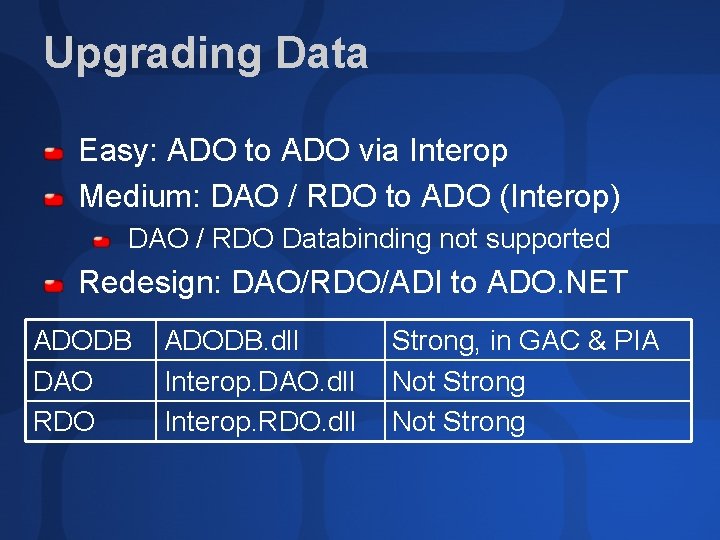 Upgrading Data

Easy: ADO to ADO via Interop
Medium: DAO / RDO to ADO (Interop)
DAO / RDO Databinding not supported
Redesign: DAO/RDO/ADI to ADO.NET

| ADODB | ADODB.dll | Strong, in GAC & PIA |
|---|---|---|
| DAO | Interop.DAO.dll | Not Strong |
| RDO | Interop.RDO.dll | Not Strong |